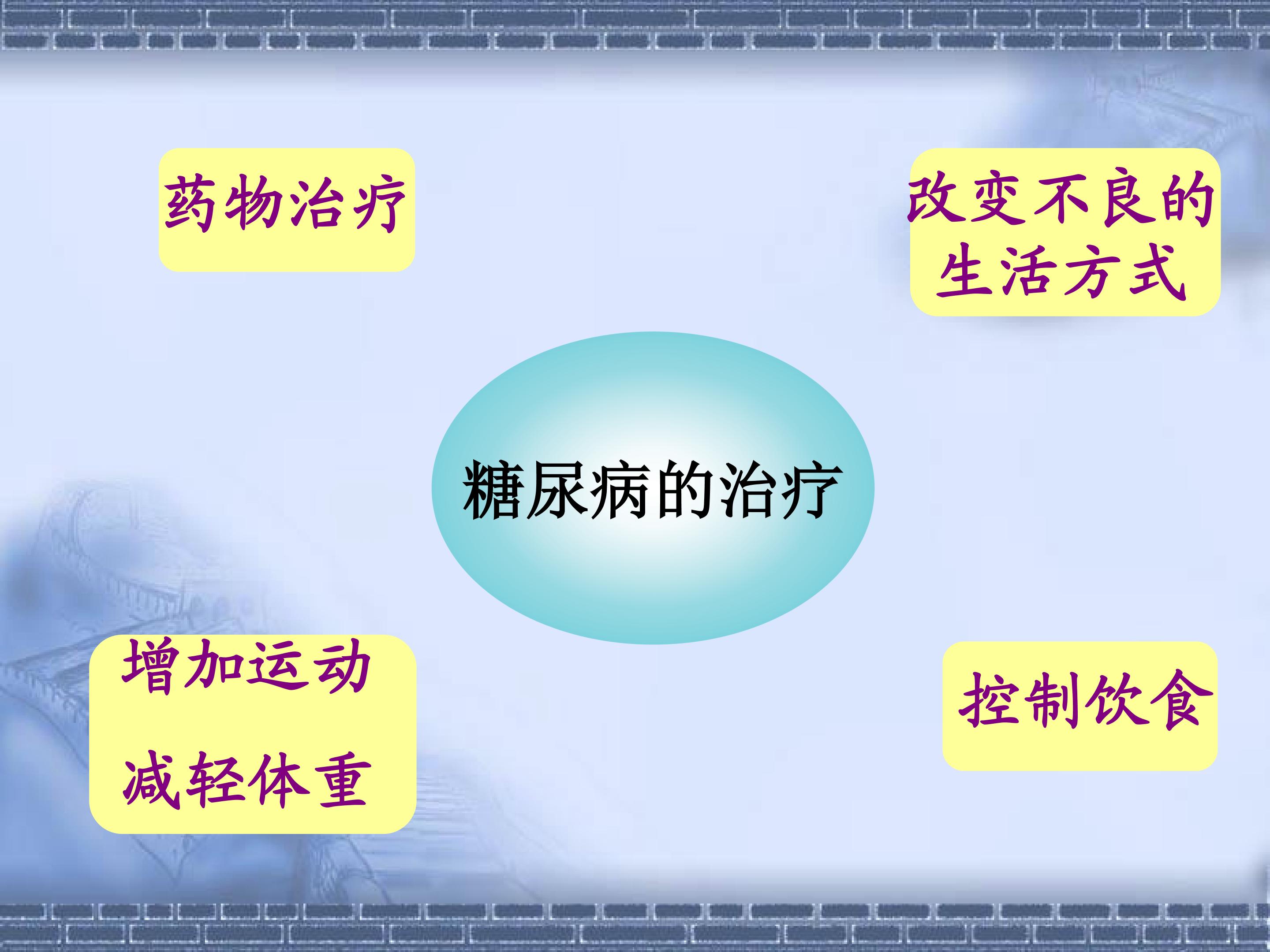 药物治疗

改变不良的生活方式

糖尿病的治疗

增加运动
减轻体重

控制饮食